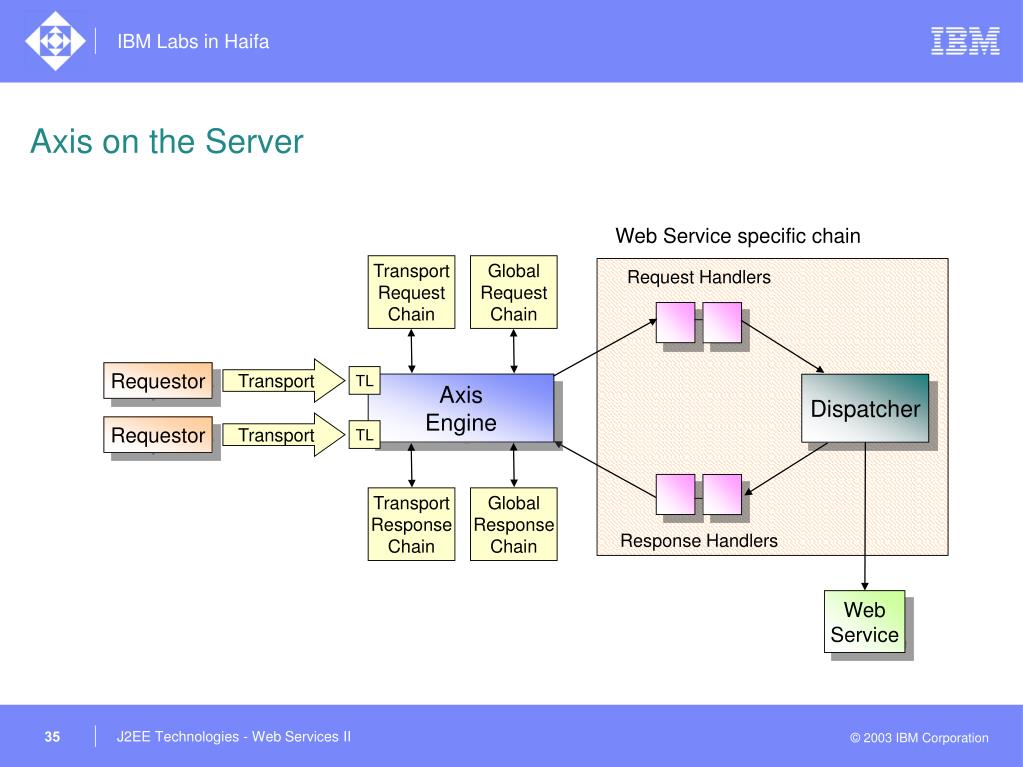 IBM Labs in Haifa

IBM

Axis on the Server

Web Service specific chain

Transport Request Chain

Global Request Chain

Request Handlers

Requestor

Transport

TL

Requestor

Transport

TL

Axis Engine

Dispatcher

Transport Response Chain

Global Response Chain

Response Handlers

Web Service

35

J2EE Technologies - Web Services II

© 2003 IBM Corporation